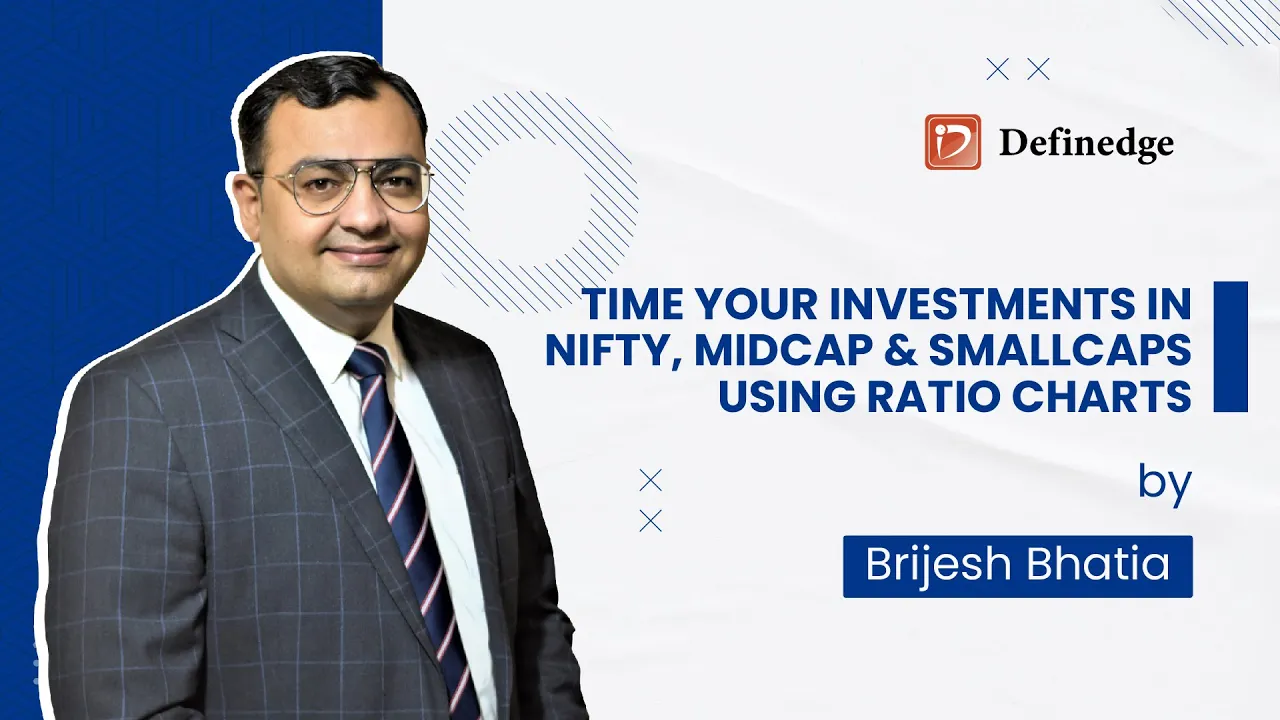 Definedge

TIME YOUR INVESTMENTS IN NIFTY, MIDCAP & SMALLCAPS USING RATIO CHARTS

by

Brijesh Bhatia